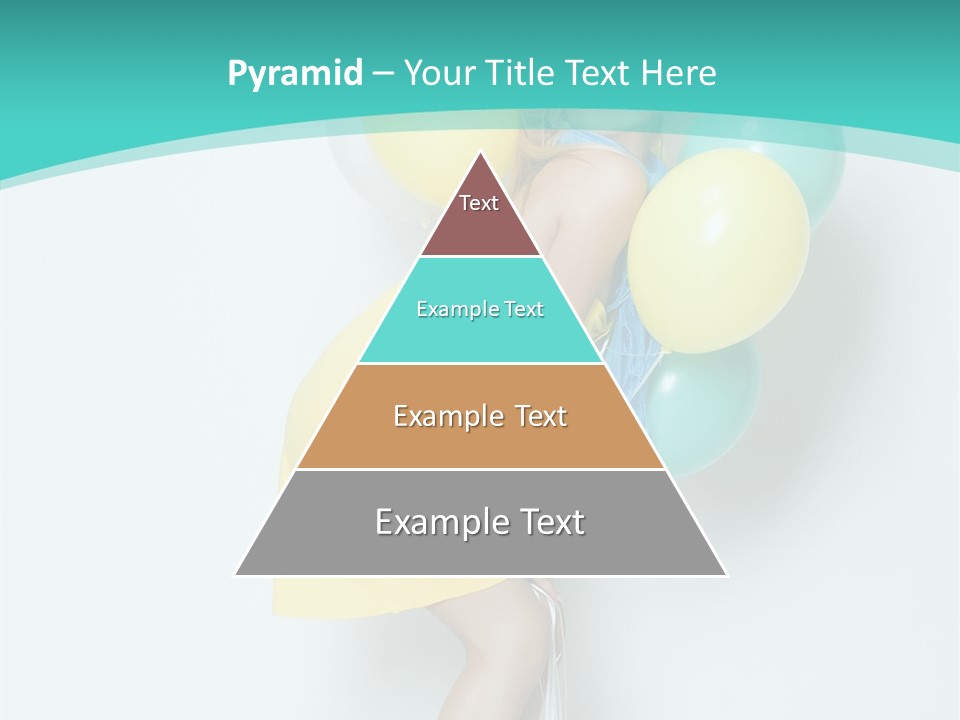 Pyramid – Your Title Text Here

Text

Example Text

Example Text

Example Text